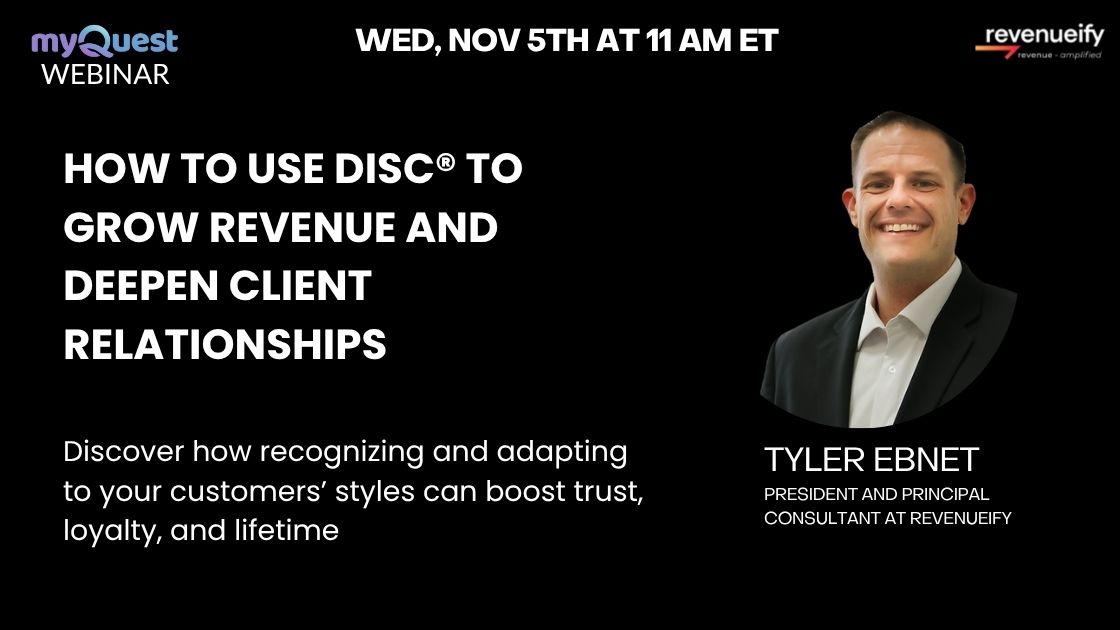 myQuest
WEBINAR

WED, NOV 5TH AT 11 AM ET

revenueify
revenue - amplified

HOW TO USE DISC® TO GROW REVENUE AND DEEPEN CLIENT RELATIONSHIPS

Discover how recognizing and adapting to your customers' styles can boost trust, loyalty, and lifetime

TYLER EBNET
PRESIDENT AND PRINCIPAL CONSULTANT AT REVENUEIFY